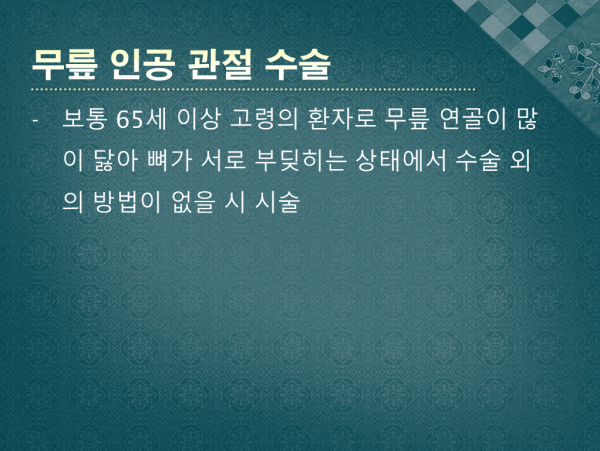 무릎 인공 관절 수술

- 보통 65세 이상 고령의 환자로 무릎 연골이 많이 닳아 뼈가 서로 부딪히는 상태에서 수술 외의 방법이 없을 시 시술